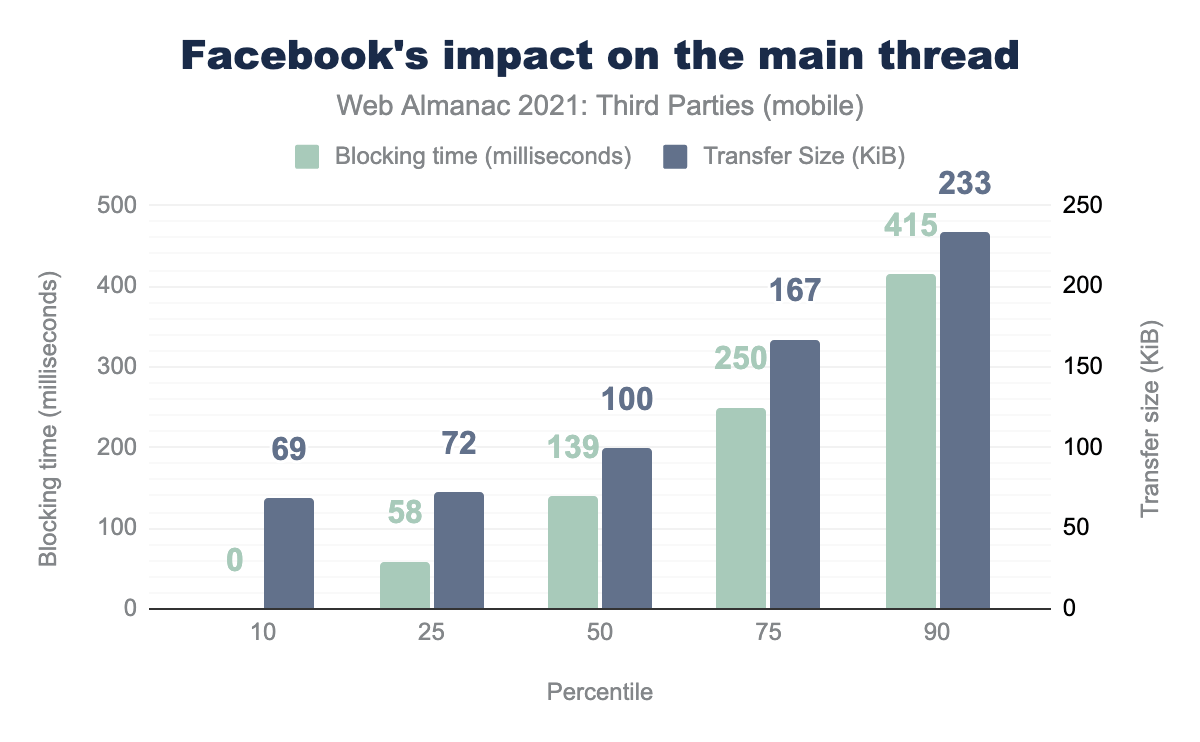 Facebook's impact on the main thread

Web Almanac 2021: Third Parties (mobile)

Blocking time (milliseconds) Transfer Size (KiB)

Blocking time (milliseconds)

500
400
300
200
100
0

Transfer size (KiB)

250
200
150
100
50
0

0
69
58
72
139
100
250
167
415
233

10
25
50
75
90

Percentile